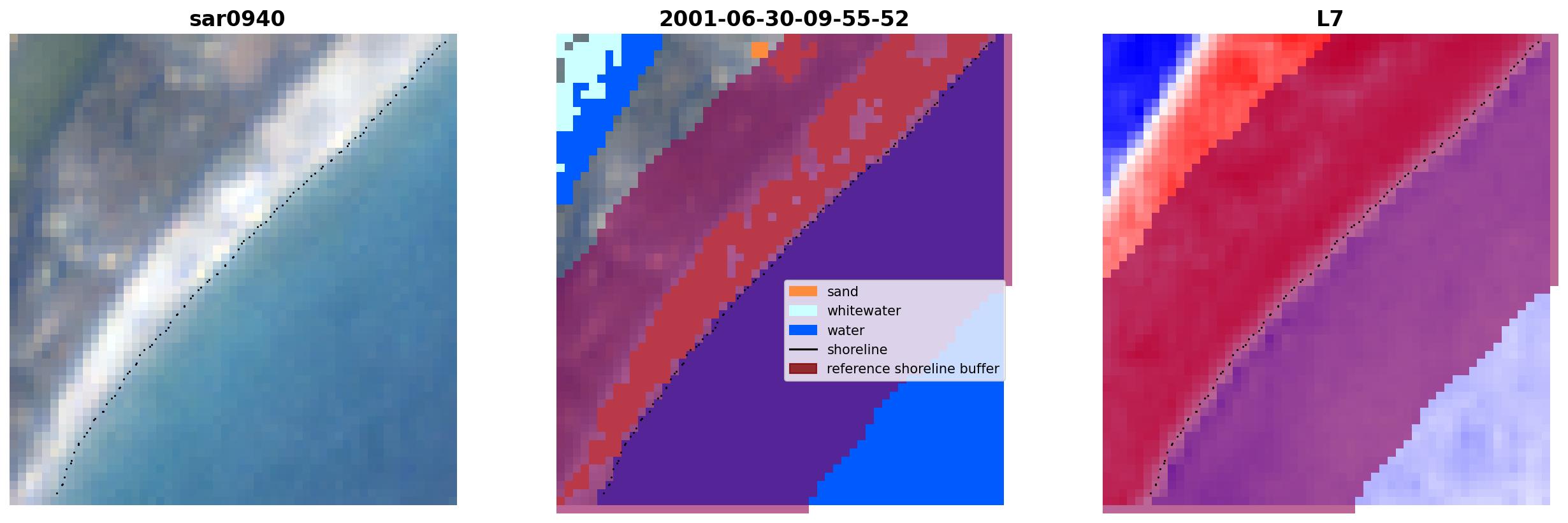 sar0940

2001-06-30-09-55-52

sand
whitewater
water
shoreline
reference shoreline buffer

L7